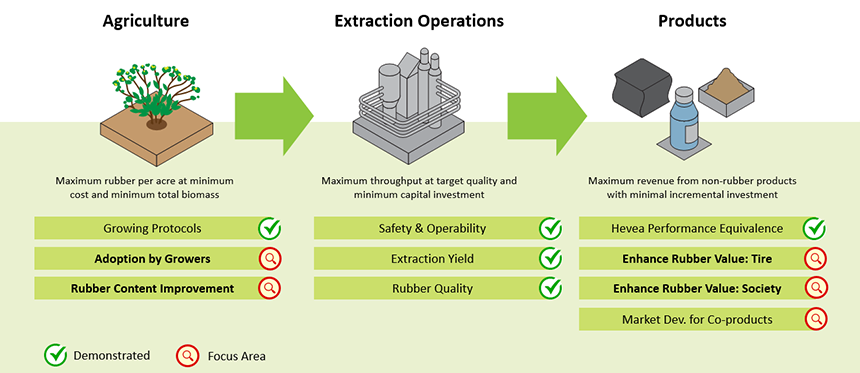 Agriculture

Maximum rubber per acre at minimum cost and minimum total biomass

Growing Protocols

Adoption by Growers

Rubber Content Improvement

Extraction Operations

Maximum throughput at target quality and minimum capital investment

Safety & Operability

Extraction Yield

Rubber Quality

Products

Maximum revenue from non-rubber products with minimal incremental investment

Hevea Performance Equivalence

Enhance Rubber Value: Tire

Enhance Rubber Value: Society

Market Dev. for Co-products

Demonstrated

Focus Area